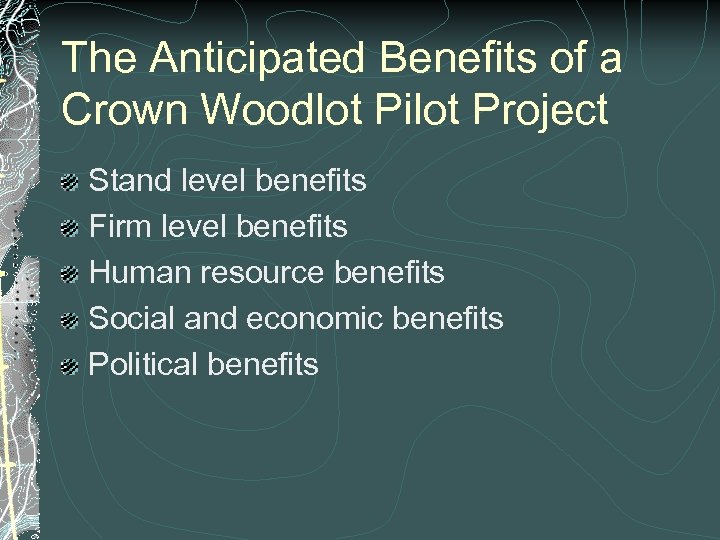 The Anticipated Benefits of a Crown Woodlot Pilot Project

Stand level benefits
Firm level benefits
Human resource benefits
Social and economic benefits
Political benefits